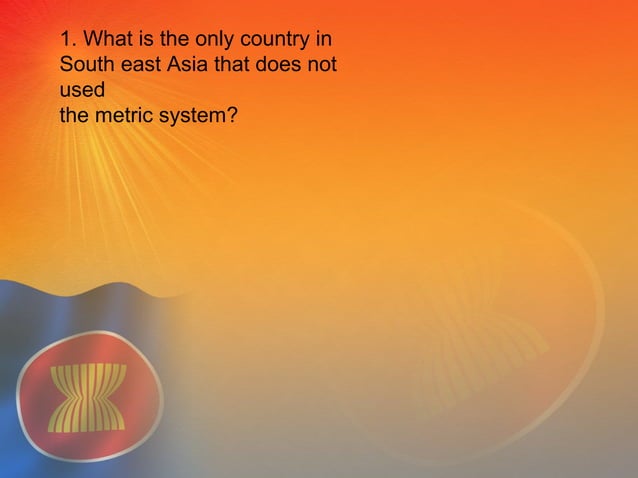 1. What is the only country in South east Asia that does not used
the metric system?